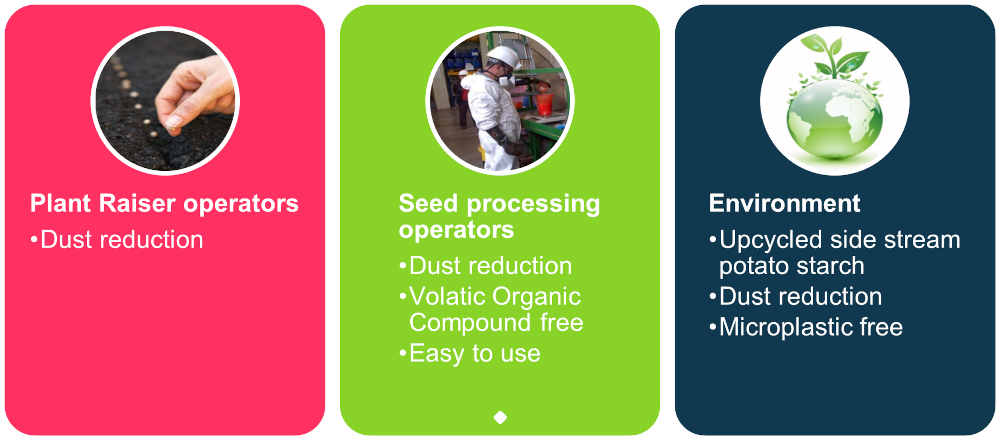 Plant Raiser operators

•Dust reduction

Seed processing operators

•Dust reduction
•Volatic Organic Compound free
•Easy to use

Environment

•Upcycled side stream potato starch
•Dust reduction
•Microplastic free